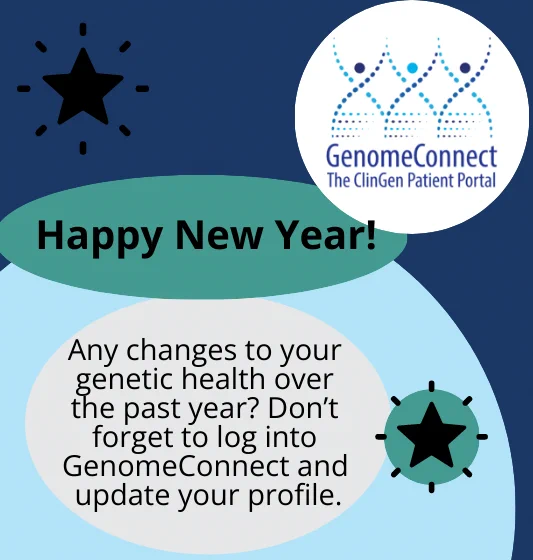 GenomeConnect
The ClinGen Patient Portal

Happy New Year!

Any changes to your genetic health over the past year? Don't forget to log into GenomeConnect and update your profile.